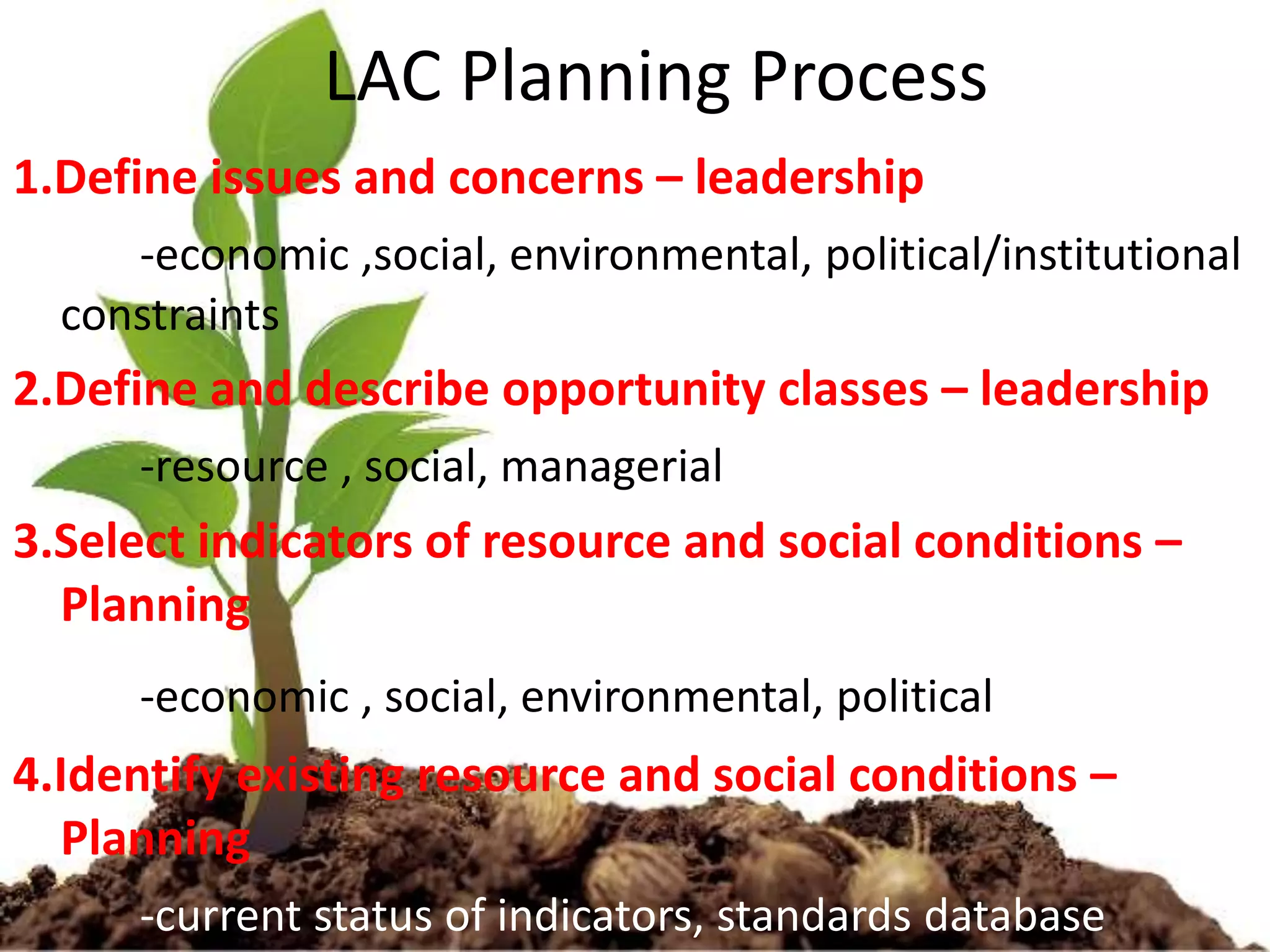 LAC Planning Process

1.Define issues and concerns – leadership

-economic ,social, environmental, political/institutional constraints

2.Define and describe opportunity classes – leadership

-resource , social, managerial

3.Select indicators of resource and social conditions – Planning

-economic , social, environmental, political

4.Identify existing resource and social conditions – Planning

-current status of indicators, standards database